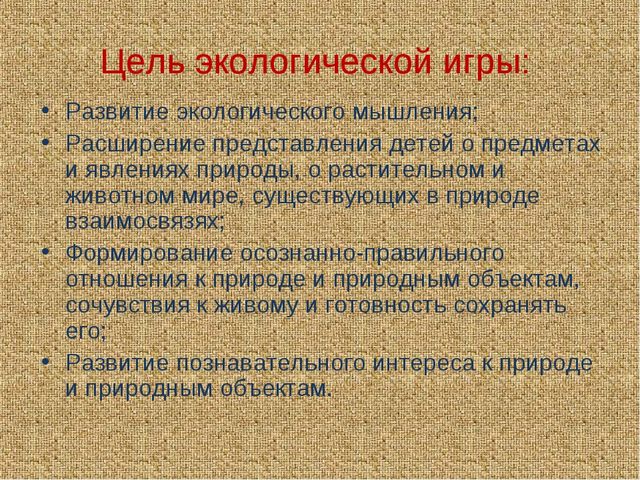 Цель экологической игры:

• Развитие экологического мышления;
• Расширение представления детей о предметах и явлениях природы, о растительном и животном мире, существующих в природе взаимосвязях;
• Формирование осознанно-правильного отношения к природе и природным объектам, сочувствия к живому и готовность сохранять его;
• Развитие познавательного интереса к природе и природным объектам.